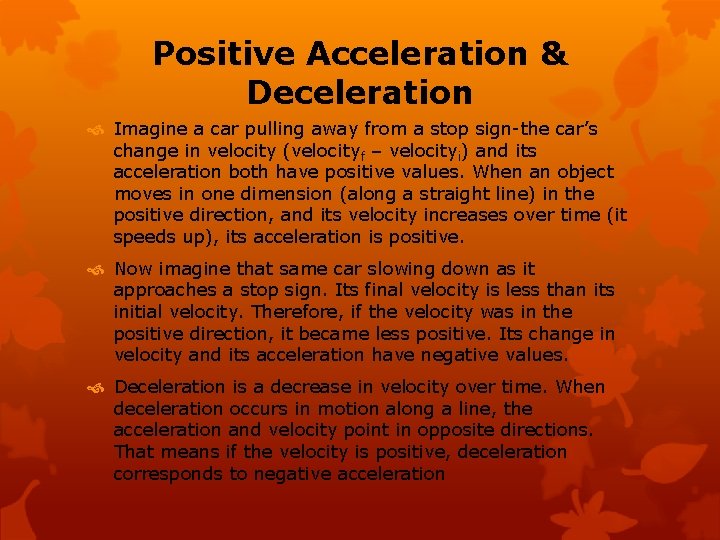 Positive Acceleration & Deceleration

Imagine a car pulling away from a stop sign-the car's change in velocity (velocity$_f$ – velocity$_i$) and its acceleration both have positive values. When an object moves in one dimension (along a straight line) in the positive direction, and its velocity increases over time (it speeds up), its acceleration is positive.

Now imagine that same car slowing down as it approaches a stop sign. Its final velocity is less than its initial velocity. Therefore, if the velocity was in the positive direction, it became less positive. Its change in velocity and its acceleration have negative values.

Deceleration is a decrease in velocity over time. When deceleration occurs in motion along a line, the acceleration and velocity point in opposite directions. That means if the velocity is positive, deceleration corresponds to negative acceleration